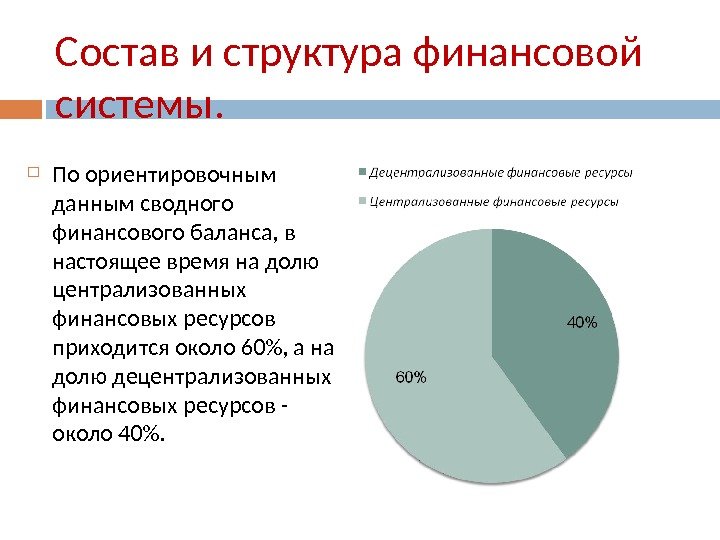 Состав и структура финансовой системы.

По ориентировочным данным сводного финансового баланса, в настоящее время на долю централизованных финансовых ресурсов приходится около 60%, а на долю децентрализованных финансовых ресурсов - около 40%.

Децентрализованные финансовые ресурсы
Централизованные финансовые ресурсы

40%
60%